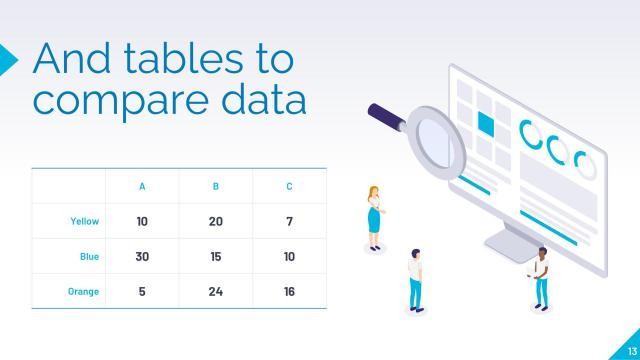 And tables to compare data

| | A | B | C |
|---|---|---|---|
| Yellow | 10 | 20 | 7 |
| Blue | 30 | 15 | 10 |
| Orange | 5 | 24 | 16 |

13